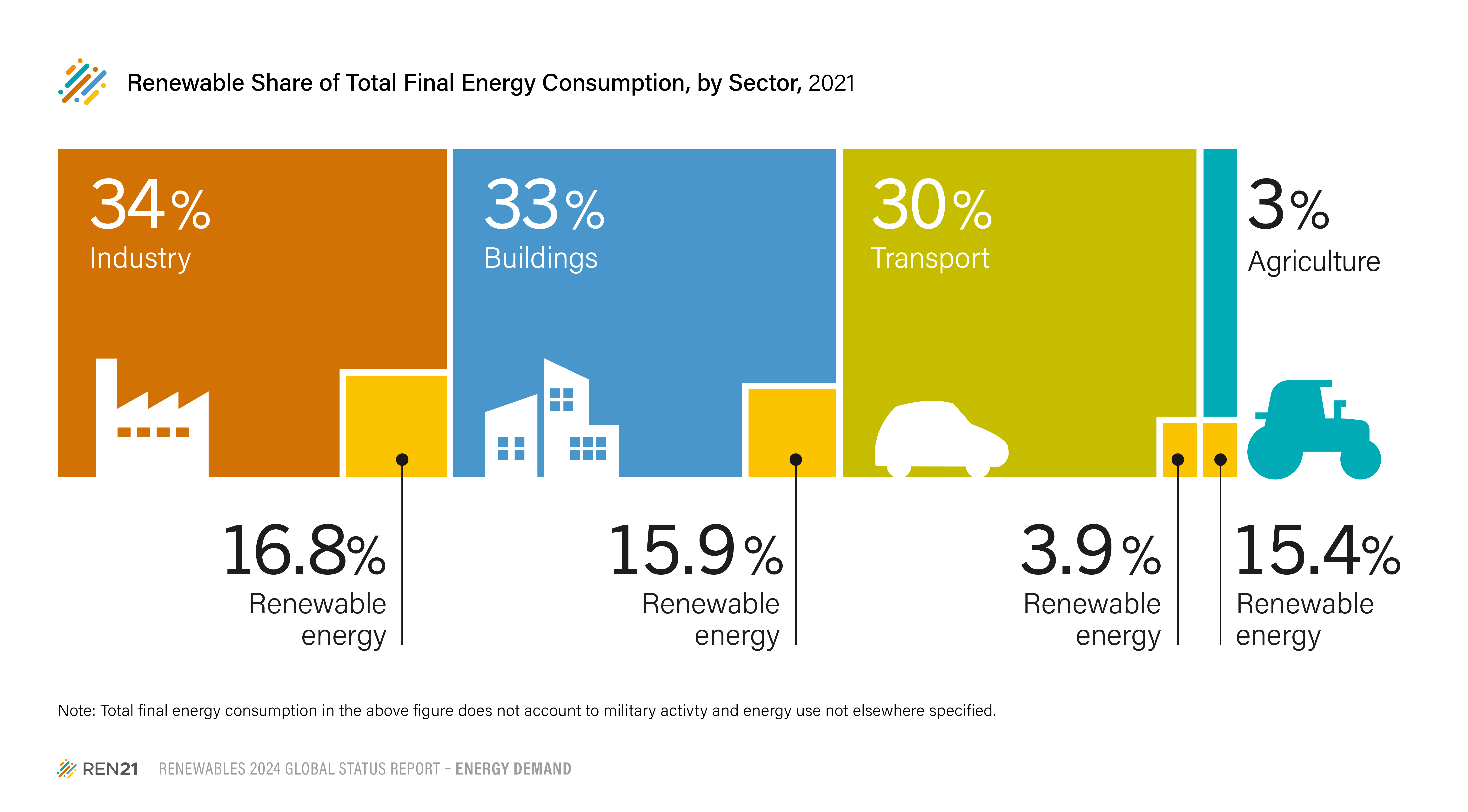 Renewable Share of Total Final Energy Consumption, by Sector, 2021

34% Industry

33% Buildings

30% Transport

3% Agriculture

16.8% Renewable energy

15.9% Renewable energy

3.9% Renewable energy

15.4% Renewable energy

Note: Total final energy consumption in the above figure does not account to military activty and energy use not elsewhere specified.

REN21 RENEWABLES 2024 GLOBAL STATUS REPORT – ENERGY DEMAND